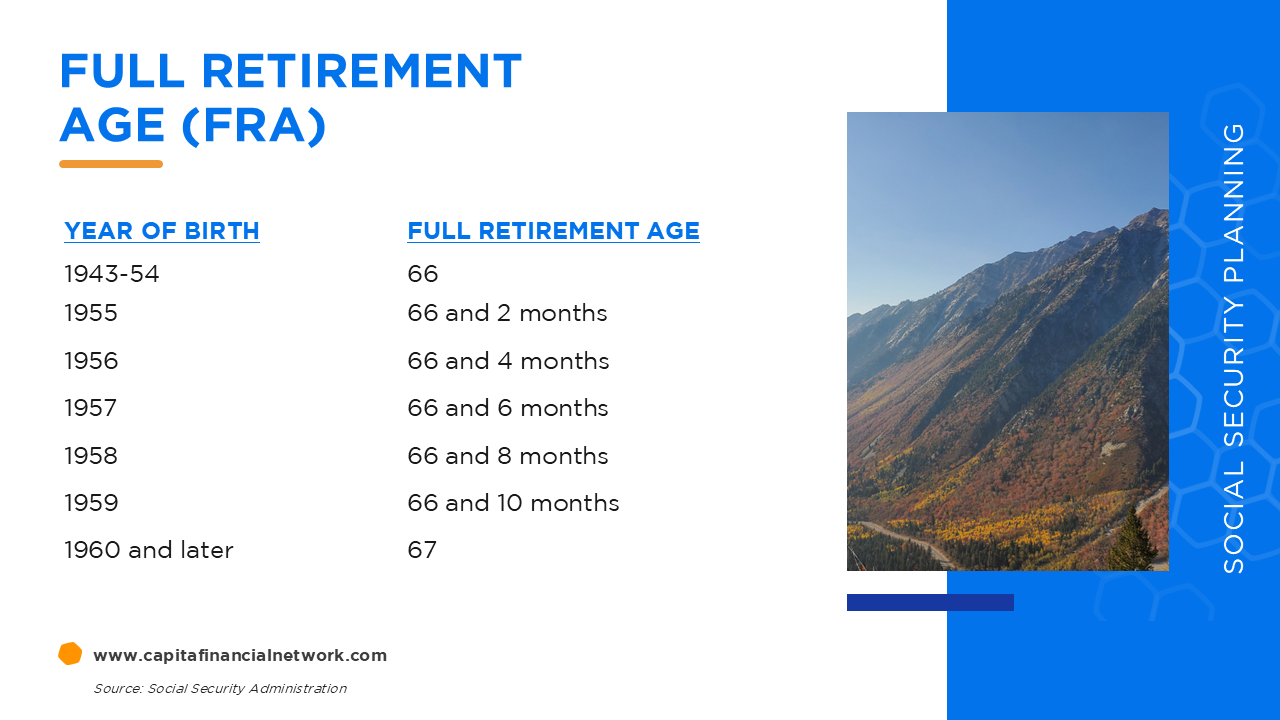 FULL RETIREMENT AGE (FRA)

| YEAR OF BIRTH | FULL RETIREMENT AGE |
|---|---|
| 1943-54 | 66 |
| 1955 | 66 and 2 months |
| 1956 | 66 and 4 months |
| 1957 | 66 and 6 months |
| 1958 | 66 and 8 months |
| 1959 | 66 and 10 months |
| 1960 and later | 67 |

www.capitafinancialnetwork.com

Source: Social Security Administration

SOCIAL SECURITY PLANNING